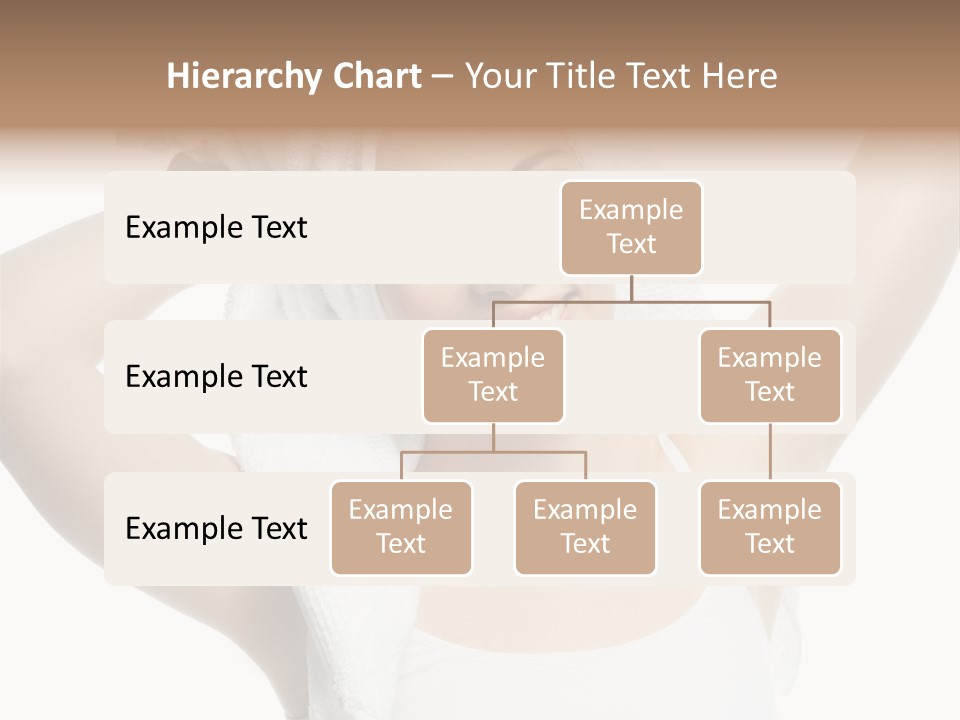 Hierarchy Chart – Your Title Text Here

Example Text

Example Text

Example Text

Example Text

Example Text

Example Text

Example Text

Example Text

Example Text